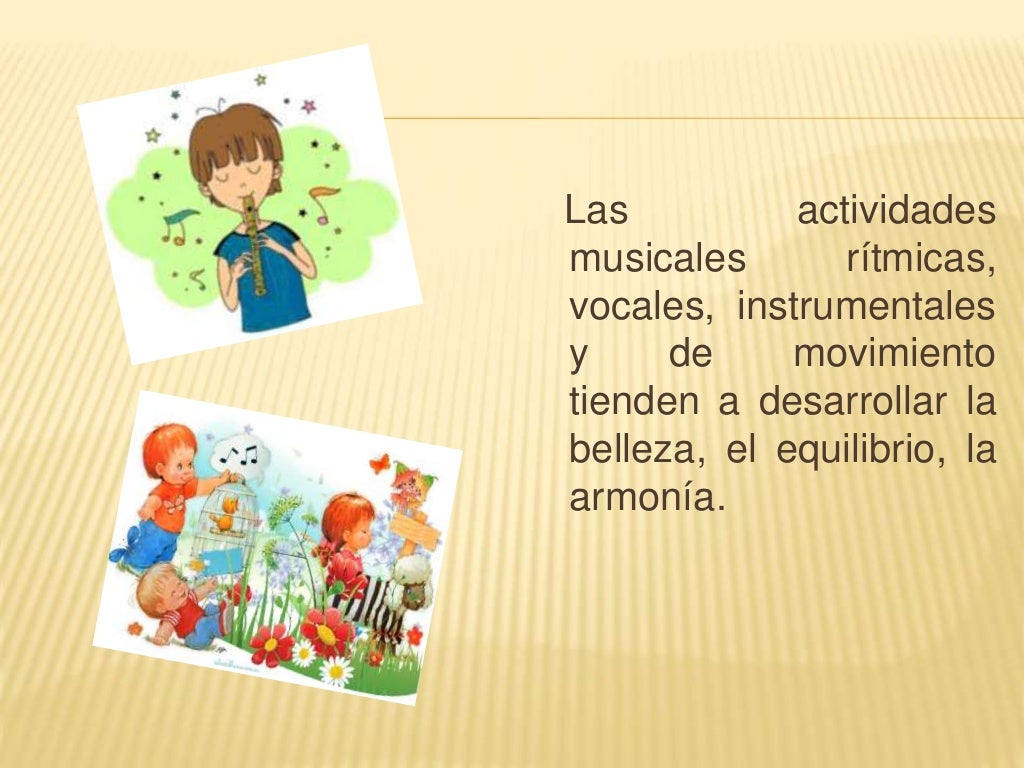 Las actividades musicales rítmicas, vocales, instrumentales y de movimiento tienden a desarrollar la belleza, el equilibrio, la armonía.